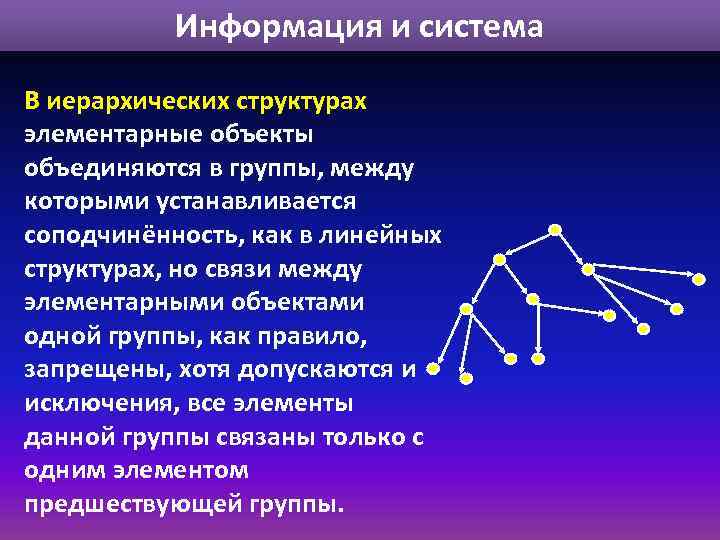 Информация и система

В иерархических структурах элементарные объекты объединяются в группы, между которыми устанавливается соподчинённость, как в линейных структурах, но связи между элементарными объектами одной группы, как правило, запрещены, хотя допускаются и исключения, все элементы данной группы связаны только с одним элементом предшествующей группы.